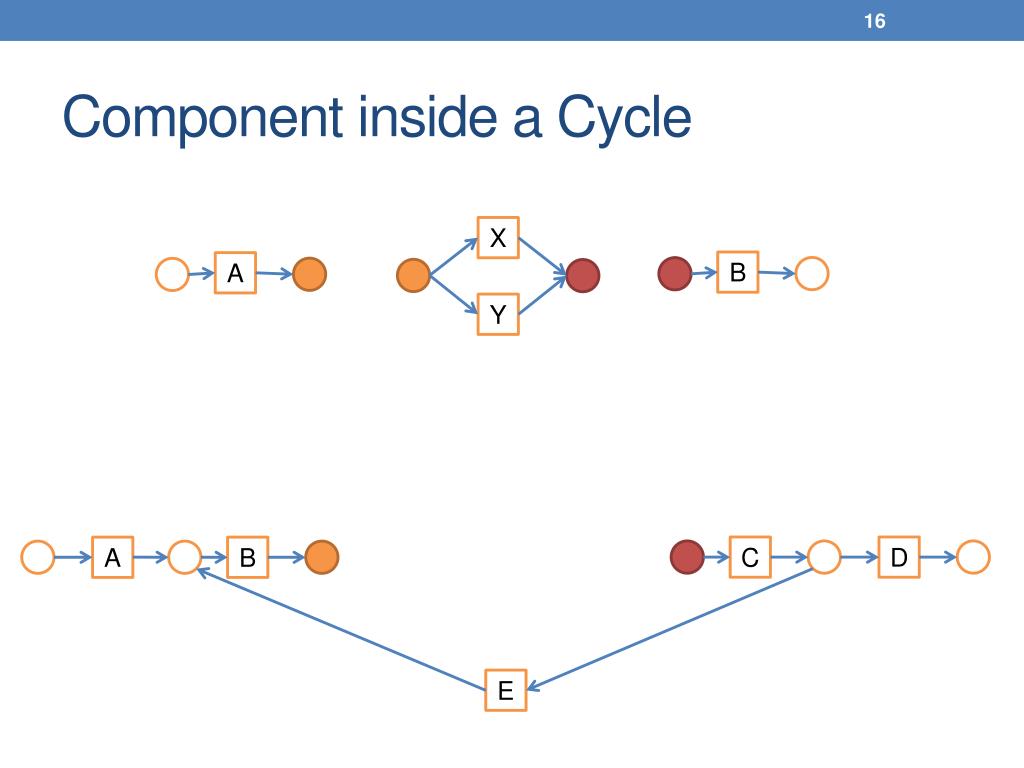 16

Component inside a Cycle

A

X

Y

B

A

B

C

D

E